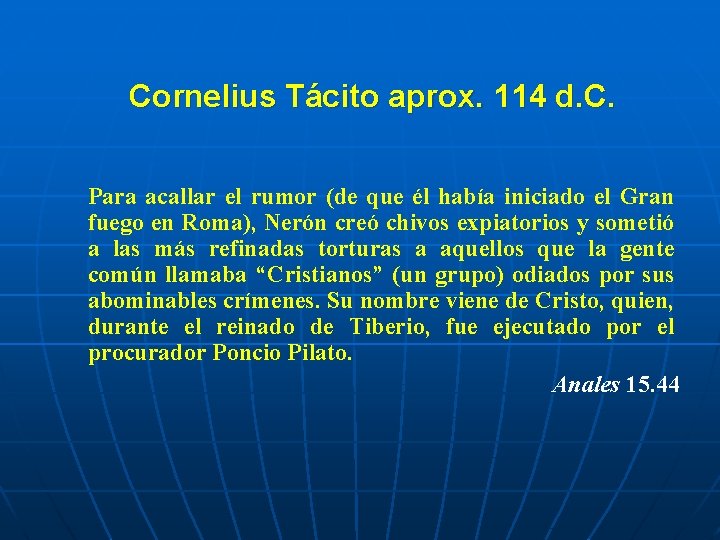 Cornelius Tácito aprox. 114 d.C.

Para acallar el rumor (de que él había iniciado el Gran fuego en Roma), Nerón creó chivos expiatorios y sometió a las más refinadas torturas a aquellos que la gente común llamaba “Cristianos” (un grupo) odiados por sus abominables crímenes. Su nombre viene de Cristo, quien, durante el reinado de Tiberio, fue ejecutado por el procurador Poncio Pilato.

Anales 15.44